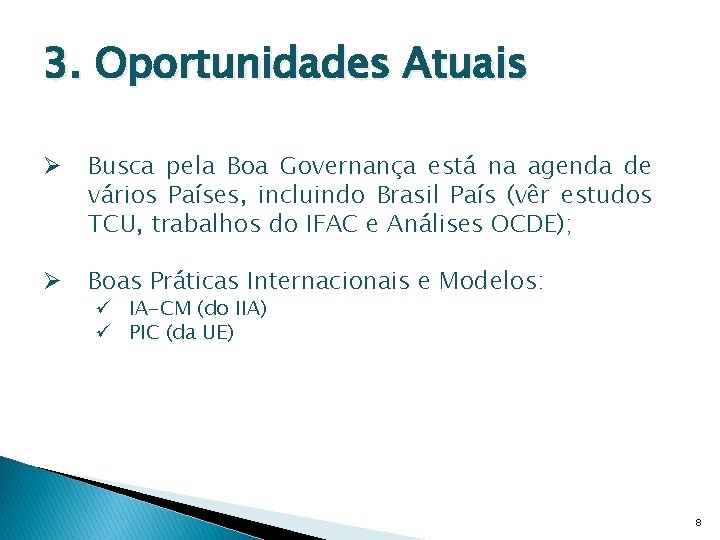 3. Oportunidades Atuais

➢ Busca pela Boa Governança está na agenda de vários Países, incluindo Brasil País (vêr estudos TCU, trabalhos do IFAC e Análises OCDE);

➢ Boas Práticas Internacionais e Modelos:
✓ IA-CM (do IIA)
✓ PIC (da UE)

8